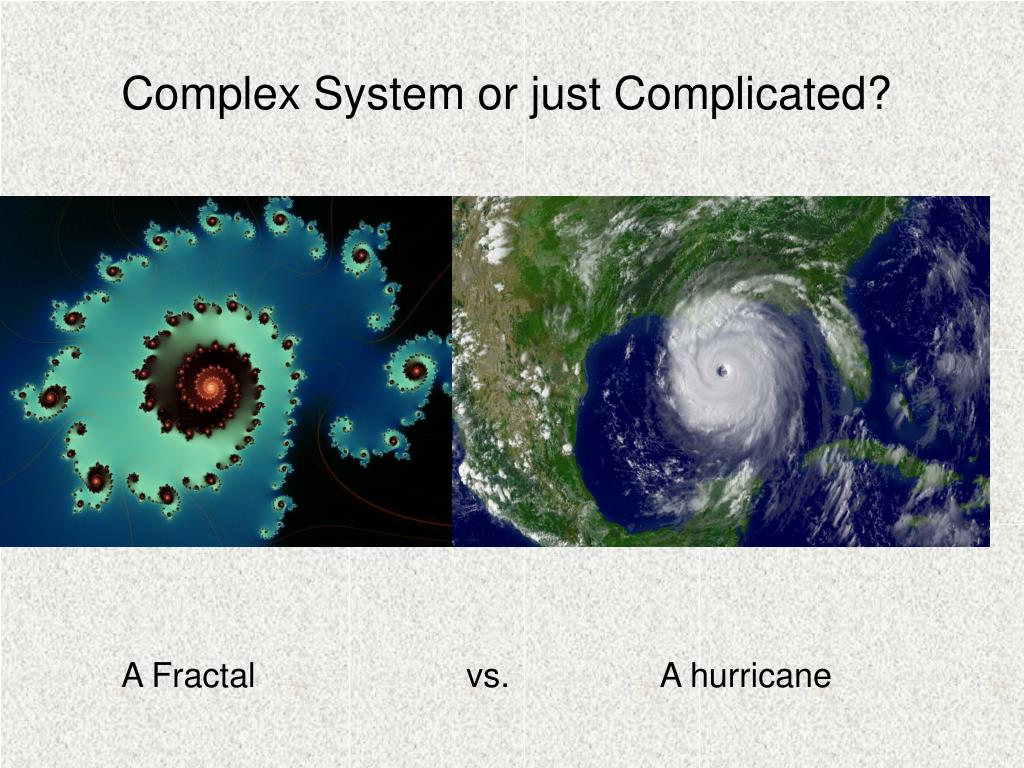 Complex System or just Complicated?

A Fractal vs. A hurricane